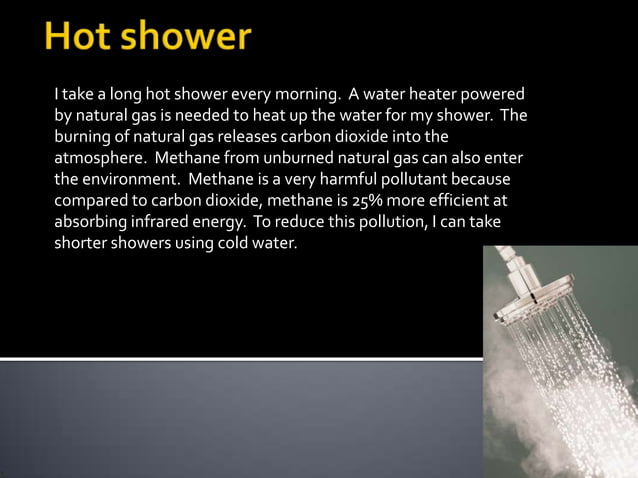 Hot shower

I take a long hot shower every morning. A water heater powered by natural gas is needed to heat up the water for my shower. The burning of natural gas releases carbon dioxide into the atmosphere. Methane from unburned natural gas can also enter the environment. Methane is a very harmful pollutant because compared to carbon dioxide, methane is 25% more efficient at absorbing infrared energy. To reduce this pollution, I can take shorter showers using cold water.